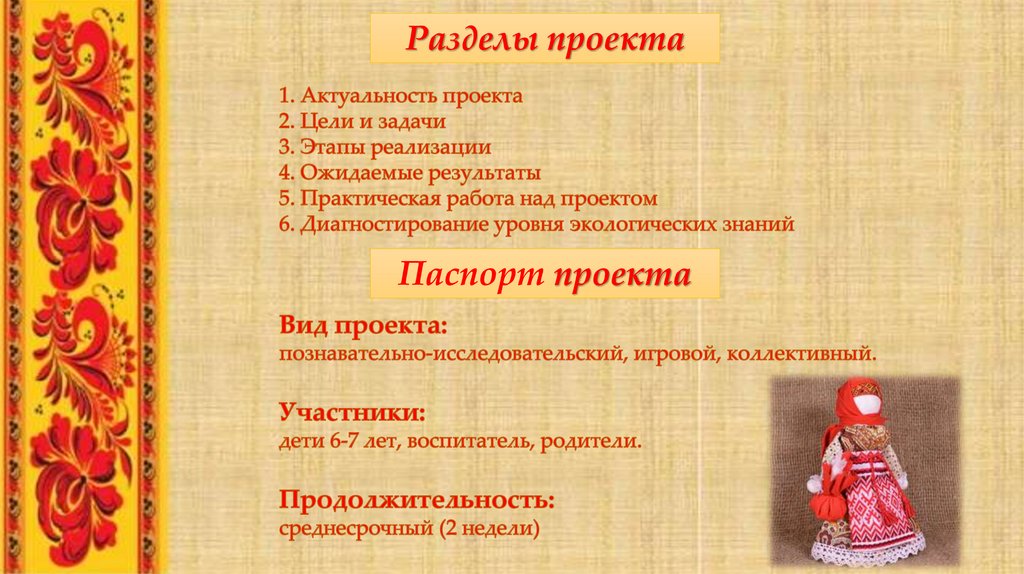 Разделы проекта

1. Актуальность проекта
2. Цели и задачи
3. Этапы реализации
4. Ожидаемые результаты
5. Практическая работа над проектом
6. Диагностирование уровня экологических знаний

Паспорт проекта

Вид проекта:
познавательно-исследовательский, игровой, коллективный.

Участники:
дети 6-7 лет, воспитатель, родители.

Продолжительность:
среднесрочный (2 недели)